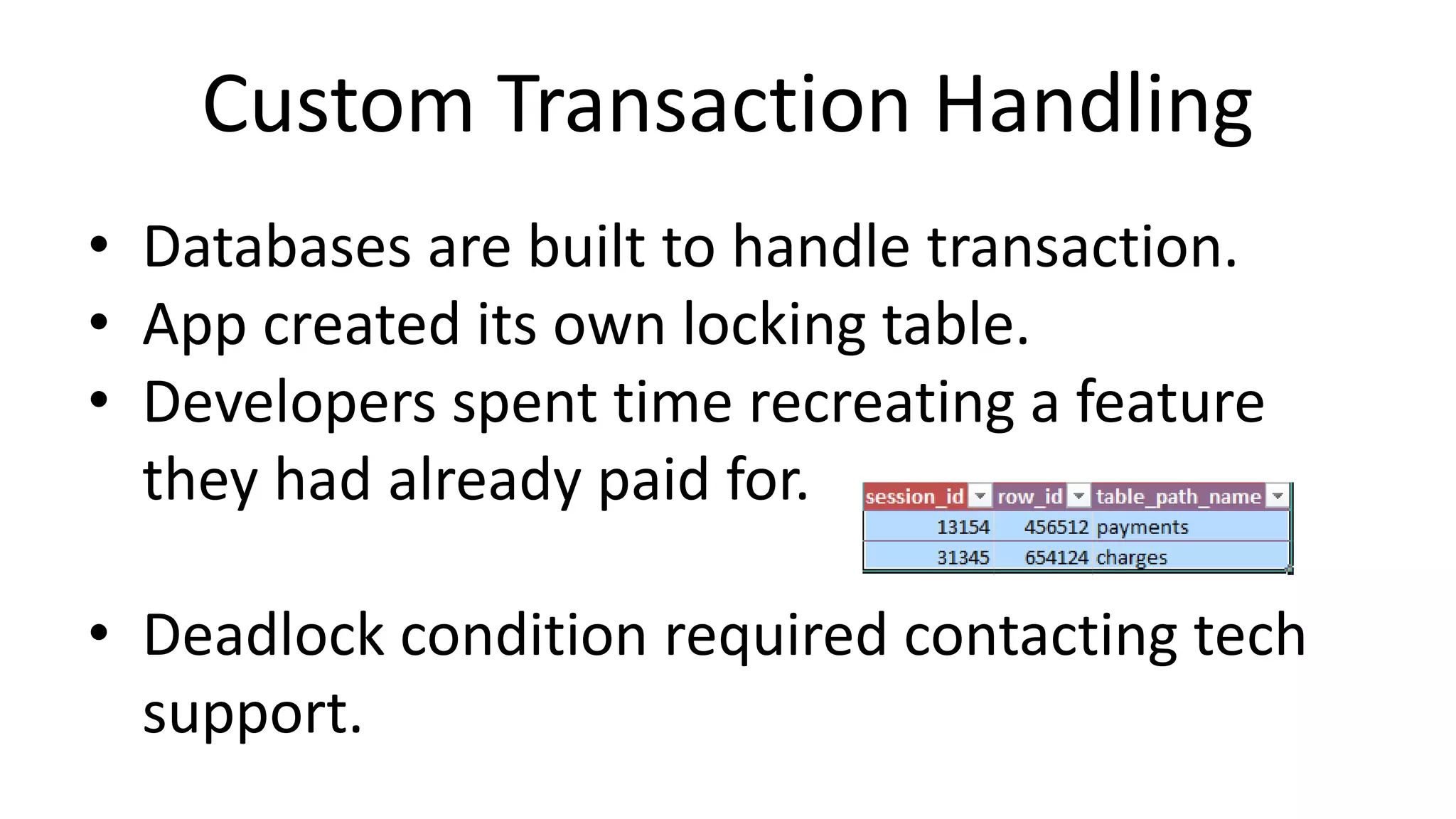 Custom Transaction Handling

• Databases are built to handle transaction.
• App created its own locking table.
• Developers spent time recreating a feature they had already paid for.

| session_id | row_id | table_path_name |
|---|---|---|
| 13154 | 456512 | payments |
| 31345 | 654124 | charges |

• Deadlock condition required contacting tech support.